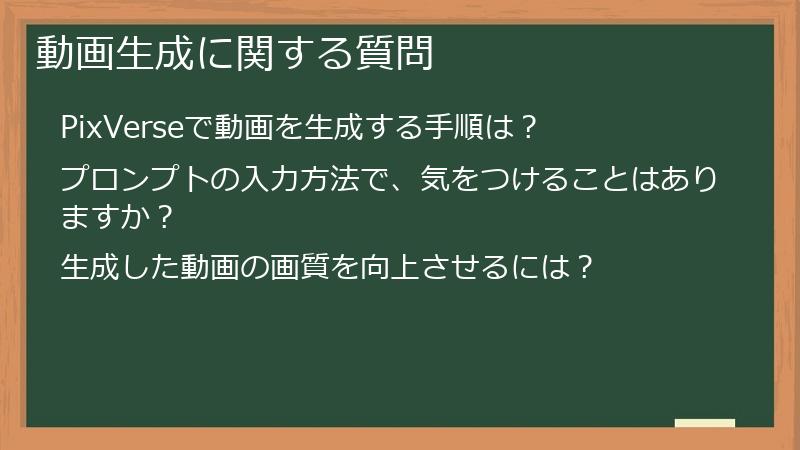 動画生成に関する質問

PixVerseで動画を生成する手順は？

プロンプトの入力方法で、気をつけることはありますか？

生成した動画の画質を向上させるには？